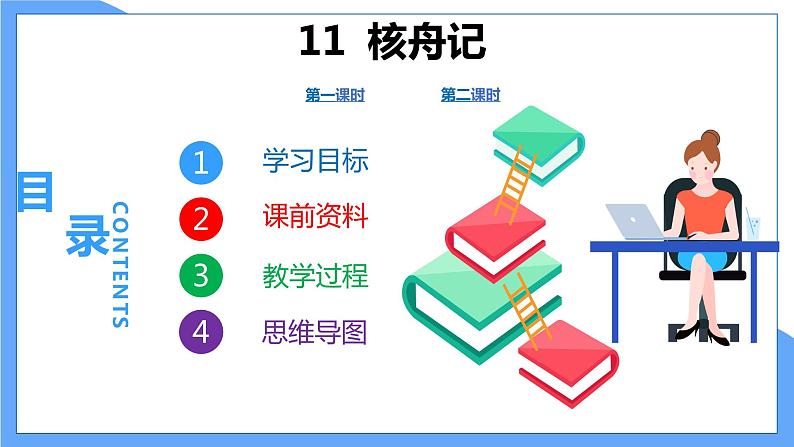 11 核舟记

第一课时 第二课时

目录 CONTENTS

1 学习目标

2 课前资料

3 教学过程

4 思维导图